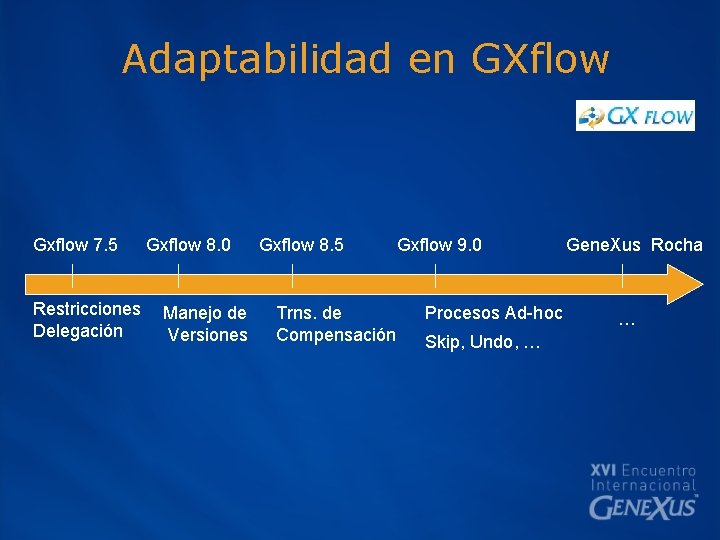 Adaptabilidad en GXflow

GX FLOW

Gxflow 7.5

Gxflow 8.0

Gxflow 8.5

Gxflow 9.0

GeneXus Rocha

Restricciones
Delegación

Manejo de
Versiones

Trns. de
Compensación

Procesos Ad-hoc
Skip, Undo, …

…

XVI Encuentro
Internacional
GENEXUS